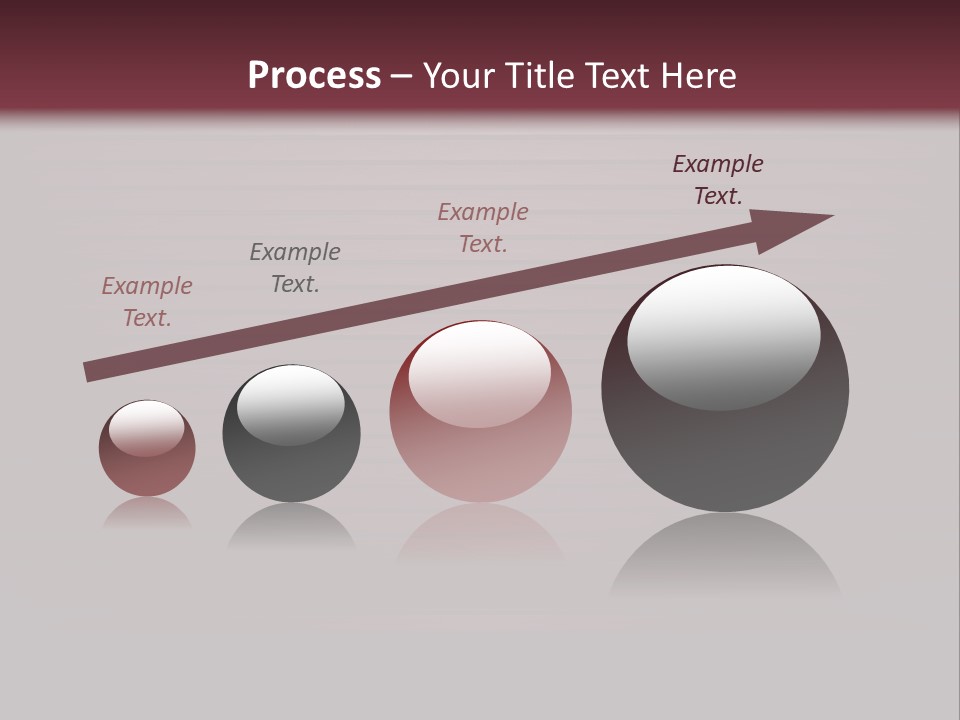 Process – Your Title Text Here

Example Text.

Example Text.

Example Text.

Example Text.